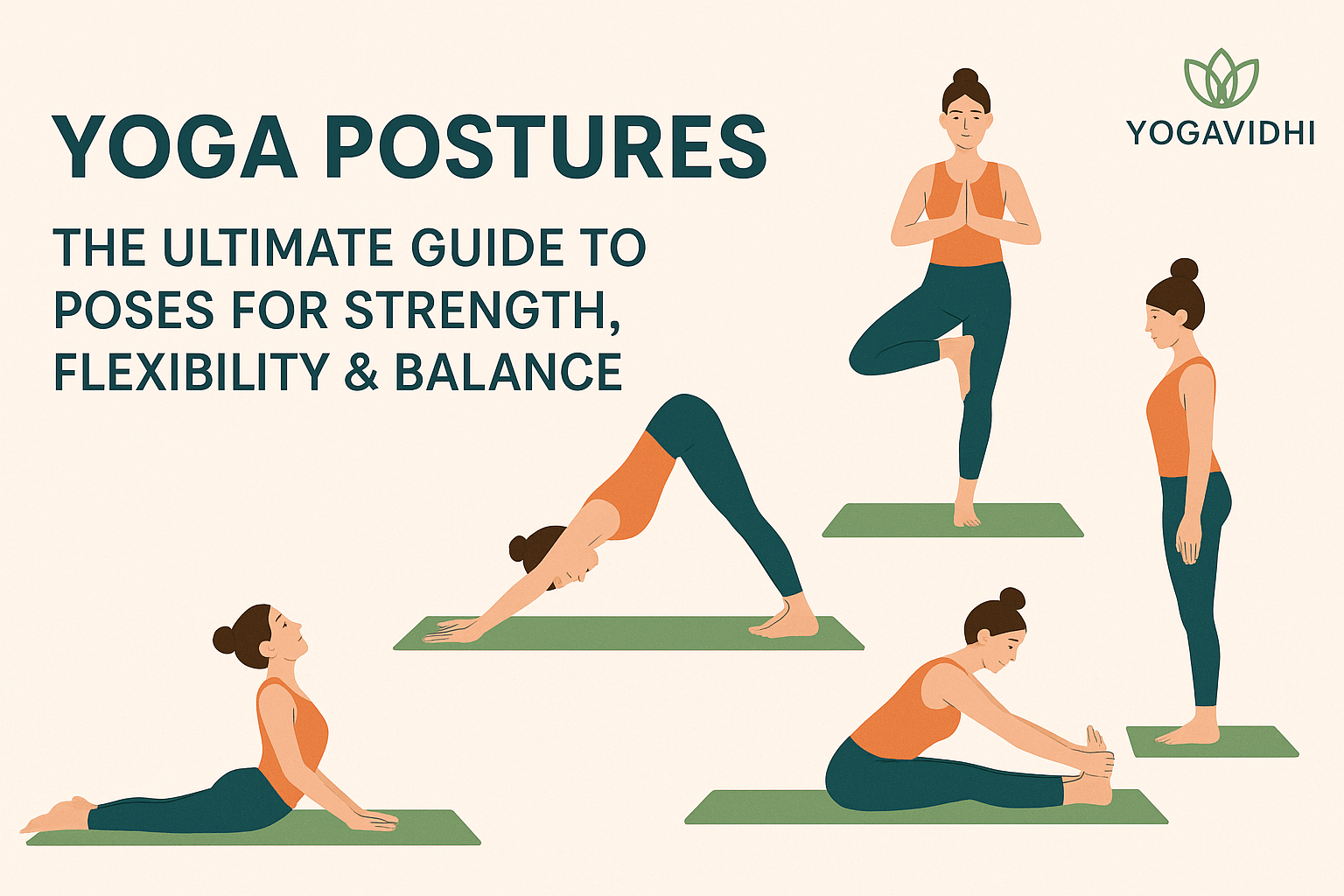 YOGA POSTURES

THE ULTIMATE GUIDE TO POSES FOR STRENGTH, FLEXIBILITY & BALANCE

YOGAVIDHI